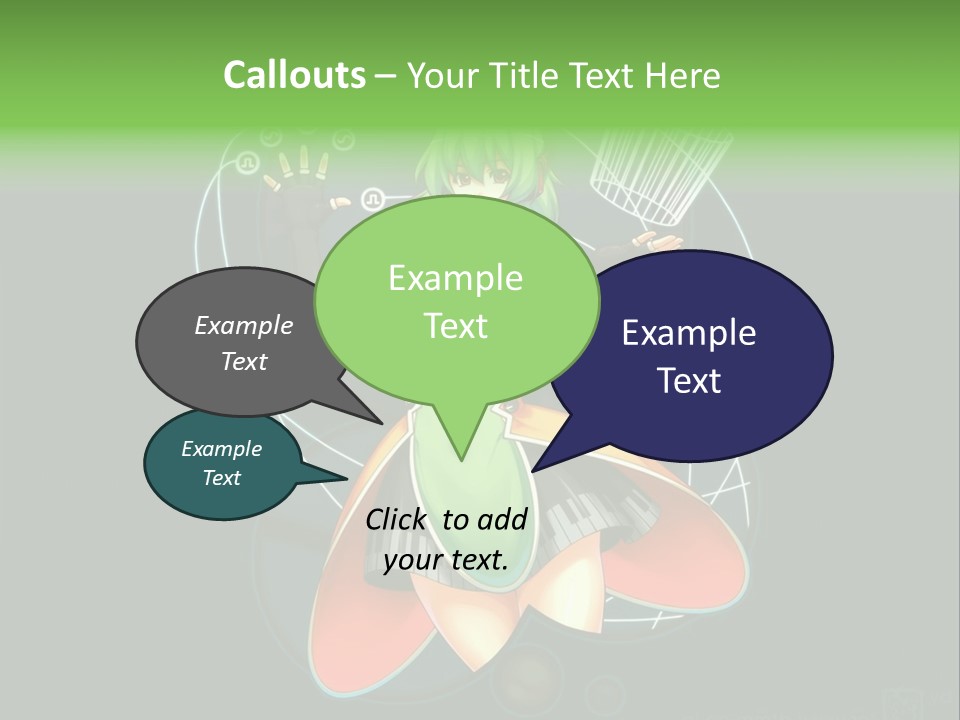 Callouts – Your Title Text Here

Example Text

Example Text

Example Text

Example Text

Click to add your text.